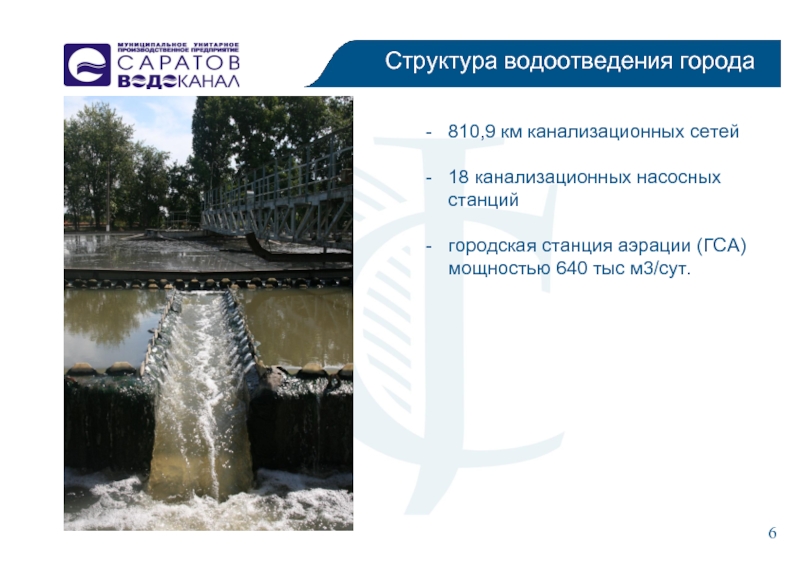 МУНИЦИПАЛЬНОЕ УНИТАРНОЕ ПРОИЗВОДСТВЕННОЕ ПРЕДПРИЯТИЕ
САРАТОВ
ВОДОКАНАЛ

Структура водоотведения города

- 810,9 км канализационных сетей

- 18 канализационных насосных станций

- городская станция аэрации (ГСА) мощностью 640 тыс м3/сут.

6